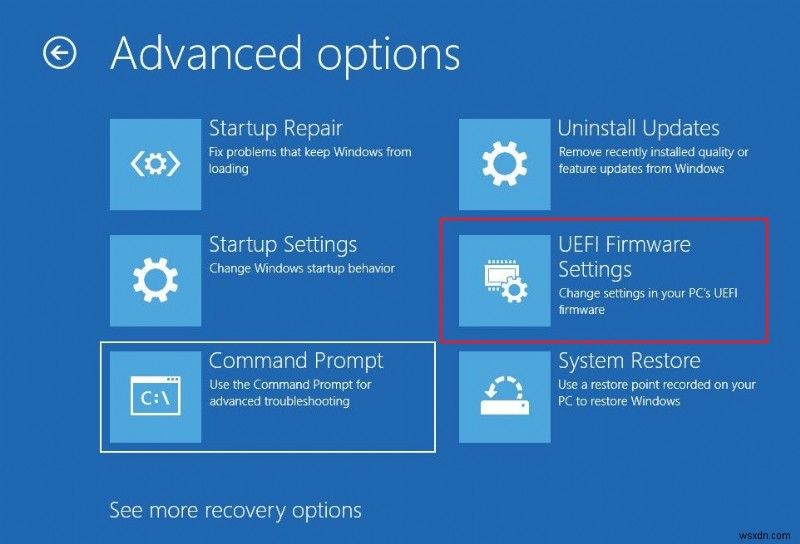 Advanced options

Startup Repair
Fix problems that keep Windows from loading

Startup Settings
Change Windows startup behavior

C:\
Command Prompt
Use the Command Prompt for advanced troubleshooting

Uninstall Updates
Remove recently installed quality or feature updates from Windows

UEFI Firmware Settings
Change settings in your PC's UEFI firmware

System Restore
Use a restore point recorded on your PC to restore Windows

See more recovery options

wsxdn.com